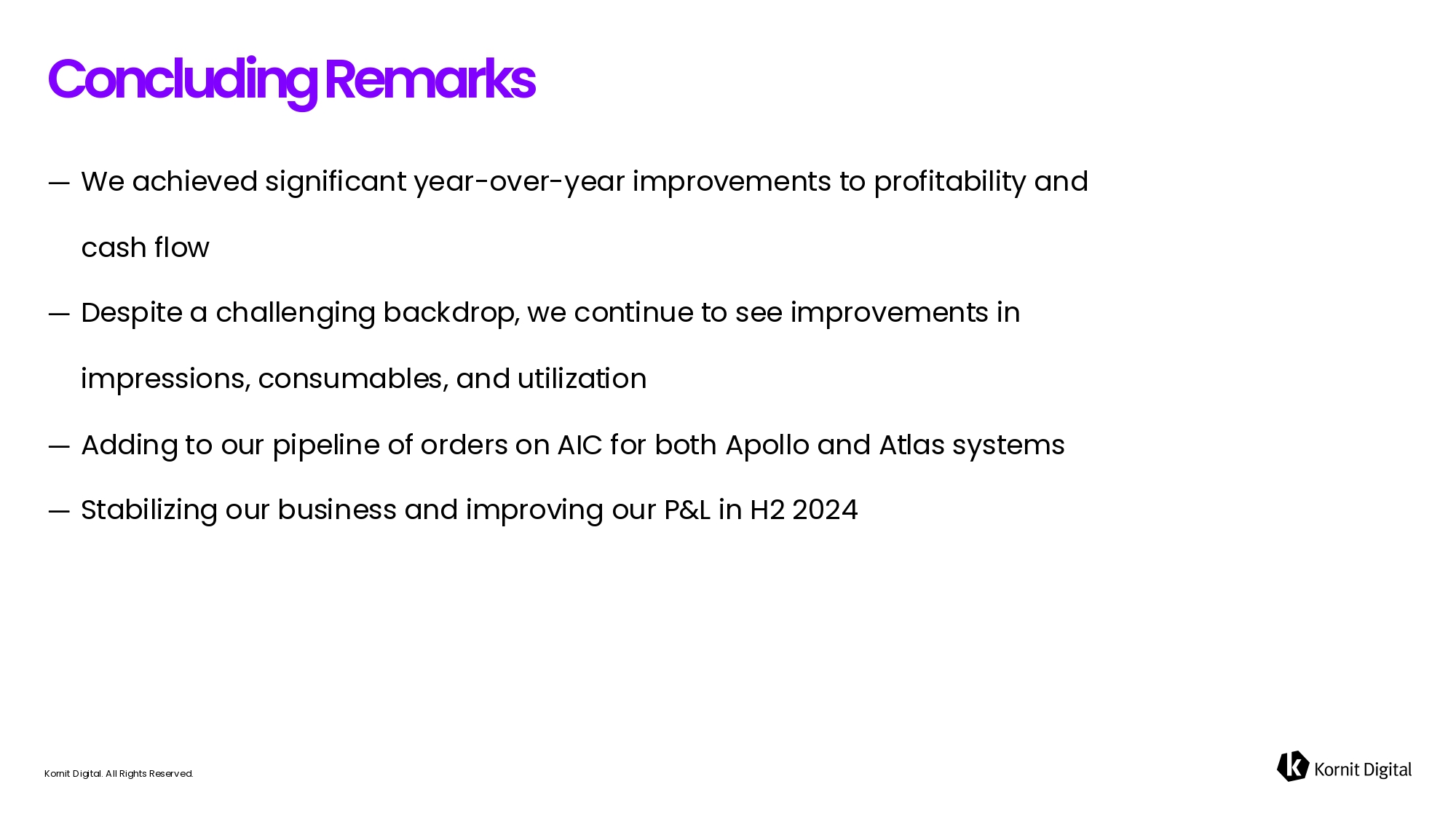 Concluding Remarks

— We achieved significant year-over-year improvements to profitability and cash flow

— Despite a challenging backdrop, we continue to see improvements in impressions, consumables, and utilization

— Adding to our pipeline of orders on AIC for both Apollo and Atlas systems

— Stabilizing our business and improving our P&L in H2 2024

Kornit Digital. All Rights Reserved.

Kornit Digital